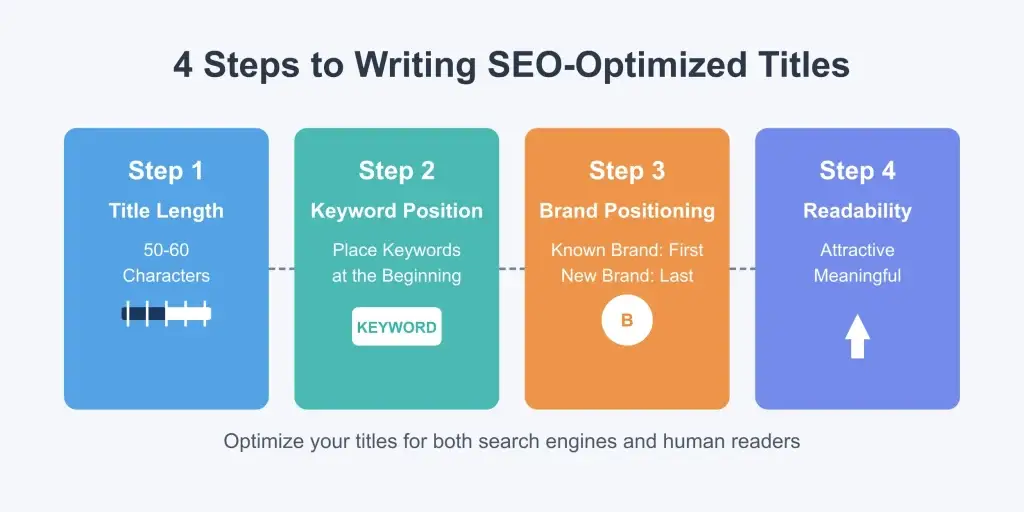 4 Steps to Writing SEO-Optimized Titles

Step 1
Title Length
50-60 Characters

Step 2
Keyword Position
Place Keywords at the Beginning
KEYWORD

Step 3
Brand Positioning
Known Brand: First
New Brand: Last
B

Step 4
Readability
Attractive
Meaningful

Optimize your titles for both search engines and human readers